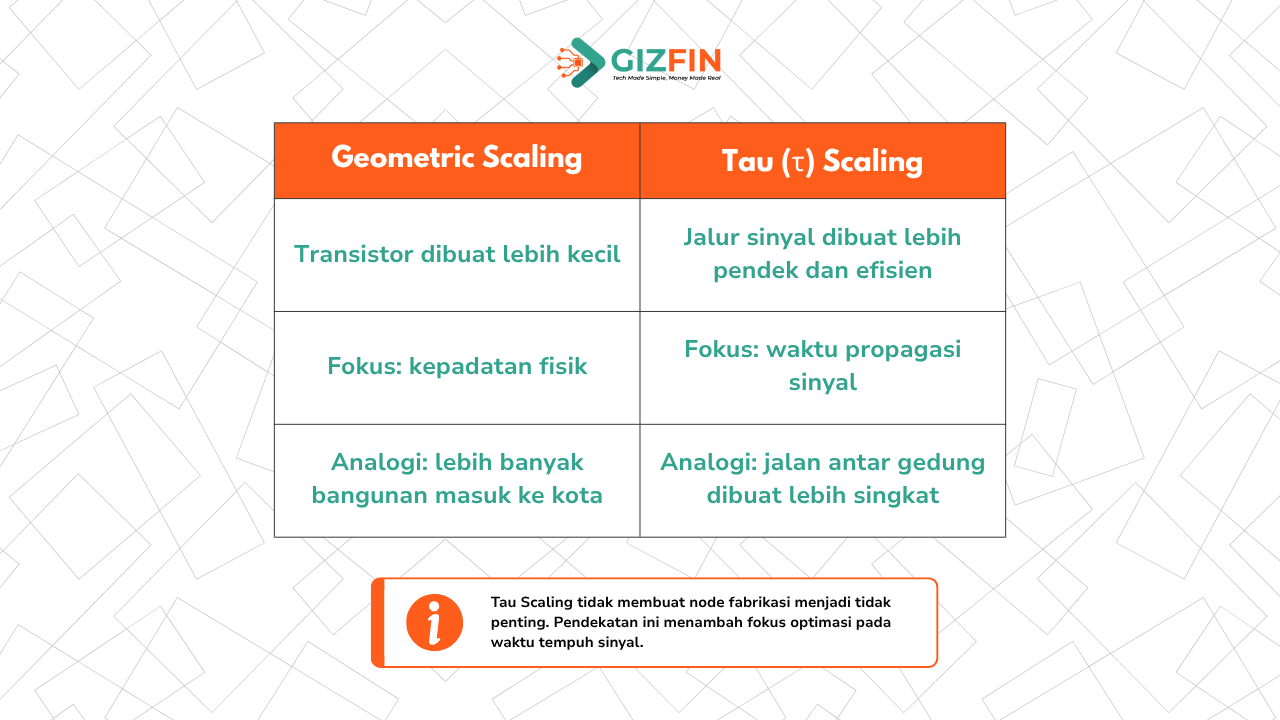 GIZFIN
Tech Made Simple, Money Made Real

| Geometric Scaling | Tau (τ) Scaling |
|---|---|
| Transistor dibuat lebih kecil | Jalur sinyal dibuat lebih pendek dan efisien |
| Fokus: kepadatan fisik | Fokus: waktu propagasi sinyal |
| Analogi: lebih banyak bangunan masuk ke kota | Analogi: jalan antar gedung dibuat lebih singkat |

i

Tau Scaling tidak membuat node fabrikasi menjadi tidak penting. Pendekatan ini menambah fokus optimasi pada waktu tempuh sinyal.